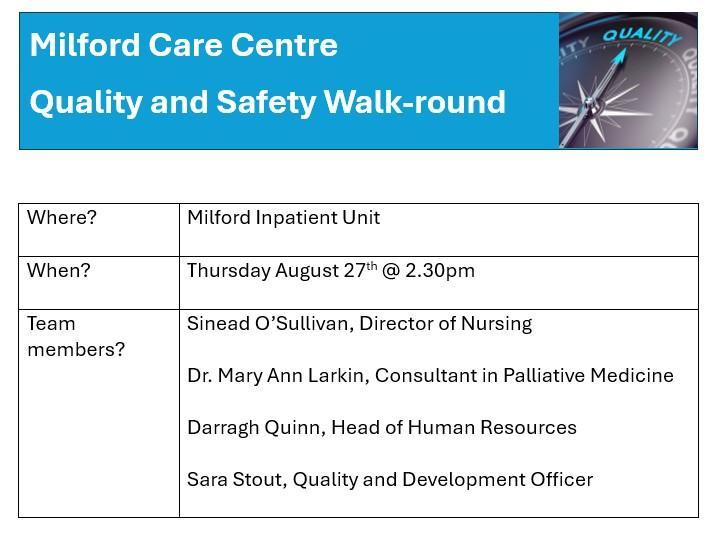 Milford Care Centre

Quality and Safety Walk-round

QUALITY

| Where? | Milford Inpatient Unit |
|---|---|
| When? | Thursday August 27$^{th}$ @ 2.30pm |
| Team members? | Sinead O'Sullivan, Director of Nursing<br><br>Dr. Mary Ann Larkin, Consultant in Palliative Medicine<br><br>Darragh Quinn, Head of Human Resources<br><br>Sara Stout, Quality and Development Officer |